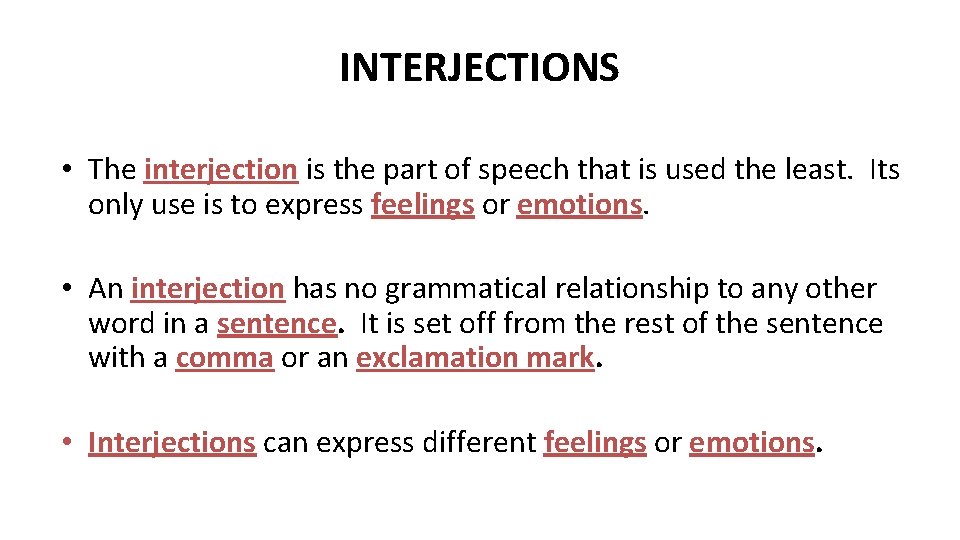 INTERJECTIONS

• The interjection is the part of speech that is used the least. Its only use is to express feelings or emotions.

• An interjection has no grammatical relationship to any other word in a sentence. It is set off from the rest of the sentence with a comma or an exclamation mark.

• Interjections can express different feelings or emotions.